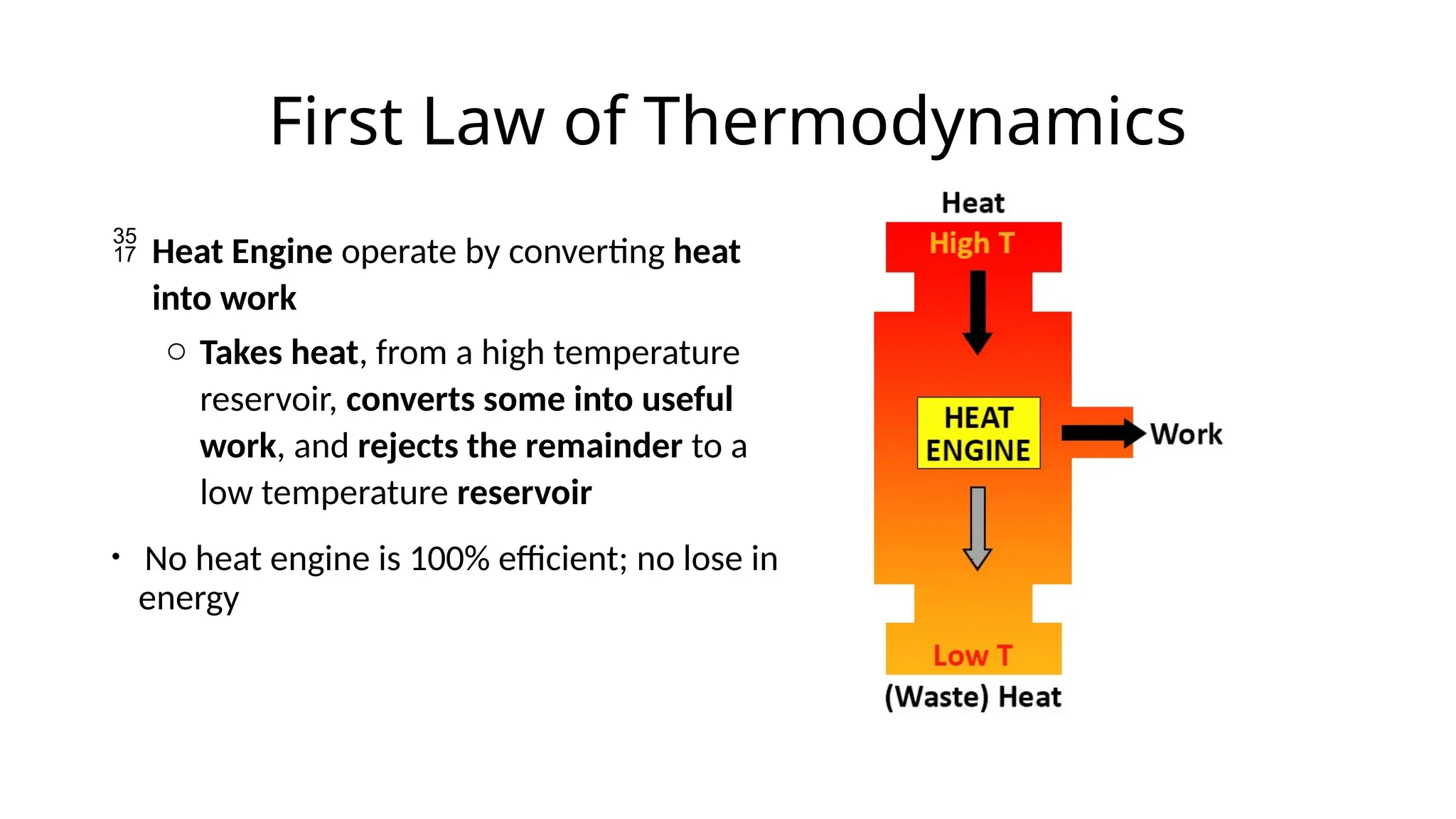 First Law of Thermodynamics

35
17 Heat Engine operate by converting heat into work

○ Takes heat, from a high temperature reservoir, converts some into useful work, and rejects the remainder to a low temperature reservoir

• No heat engine is 100% efficient; no lose in energy

Heat

High T

HEAT ENGINE

Work

Low T

(Waste) Heat